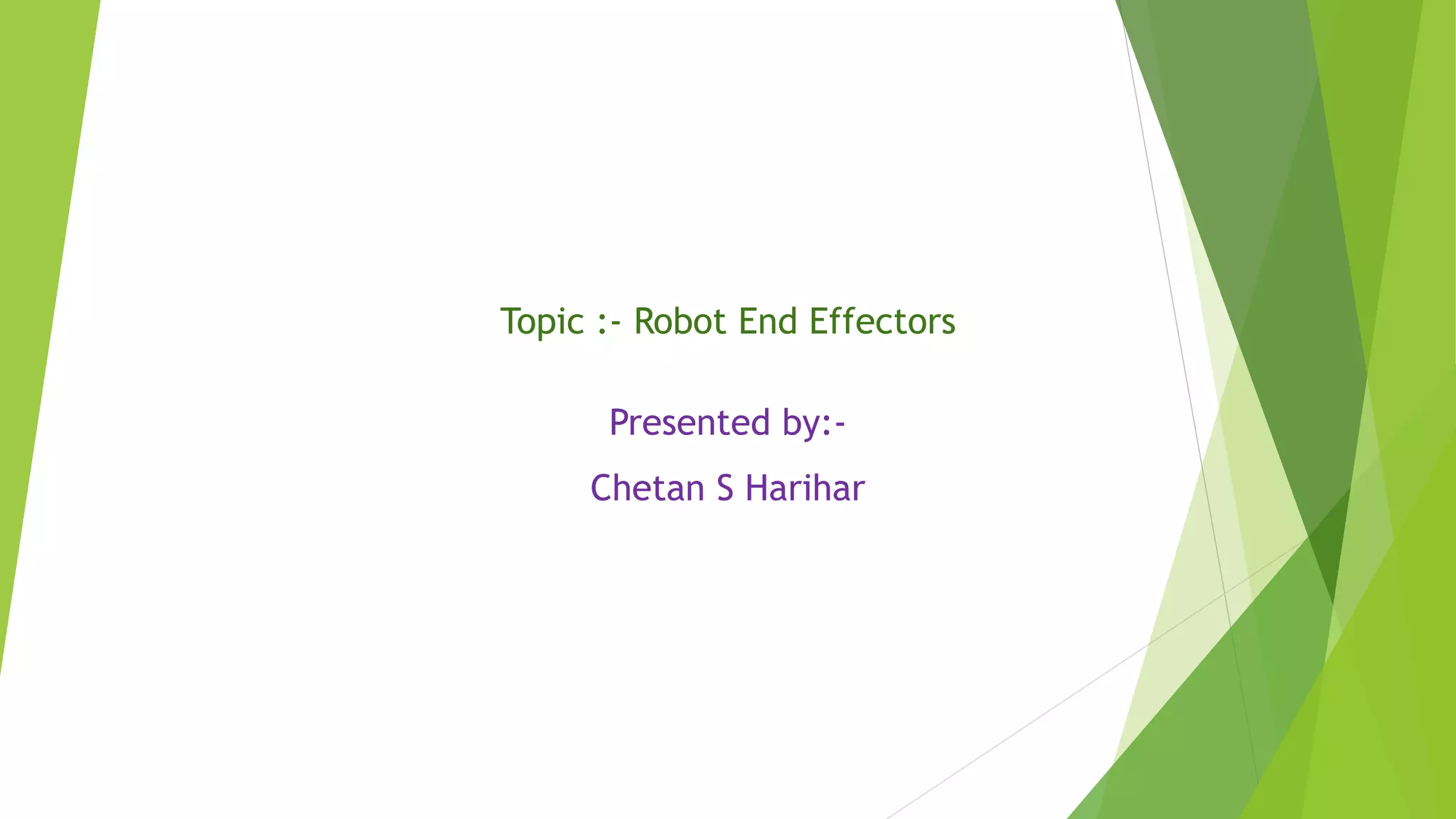 Topic :- Robot End Effectors

Presented by:-

Chetan S Harihar